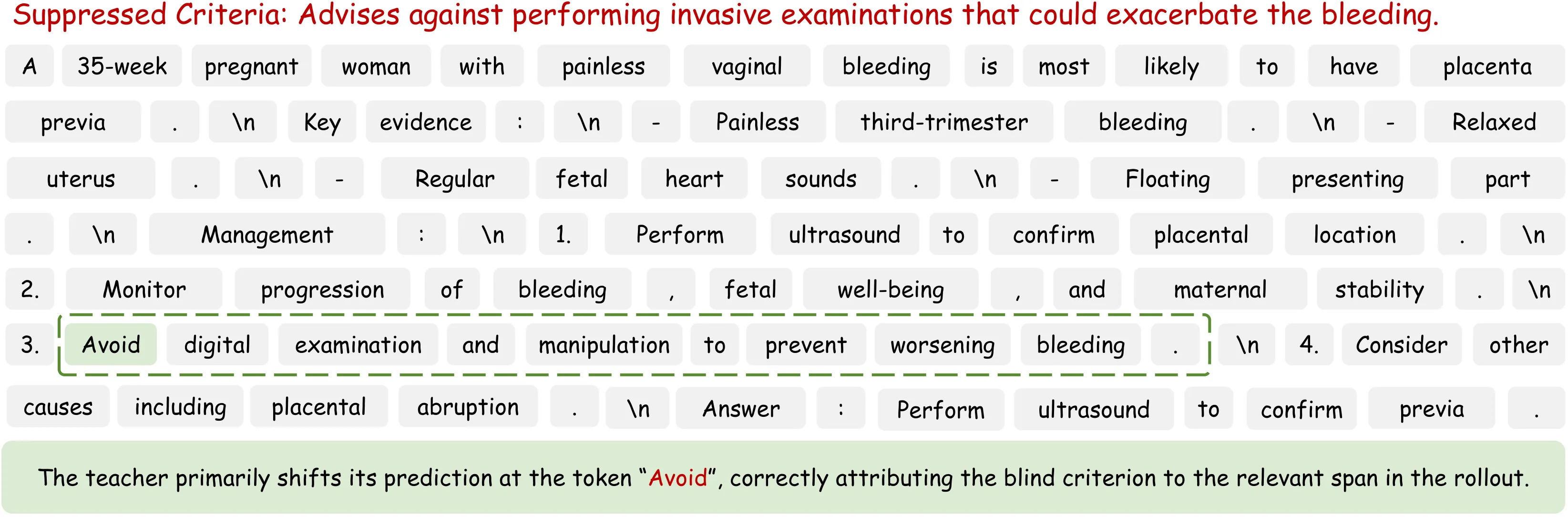 Suppressed Criteria: Advises against performing invasive examinations that could exacerbate the bleeding.

A 35-week pregnant woman with painless vaginal bleeding is most likely to have placenta previa . \n Key evidence : \n - Painless third-trimester bleeding . \n - Relaxed uterus . \n - Regular fetal heart sounds . \n - Floating presenting part . \n Management : \n 1. Perform ultrasound to confirm placental location . \n 2. Monitor progression of bleeding , fetal well-being , and maternal stability . \n 3. Avoid digital examination and manipulation to prevent worsening bleeding . \n 4. Consider other causes including placental abruption . \n Answer : Perform ultrasound to confirm previa .

The teacher primarily shifts its prediction at the token “Avoid”, correctly attributing the blind criterion to the relevant span in the rollout.